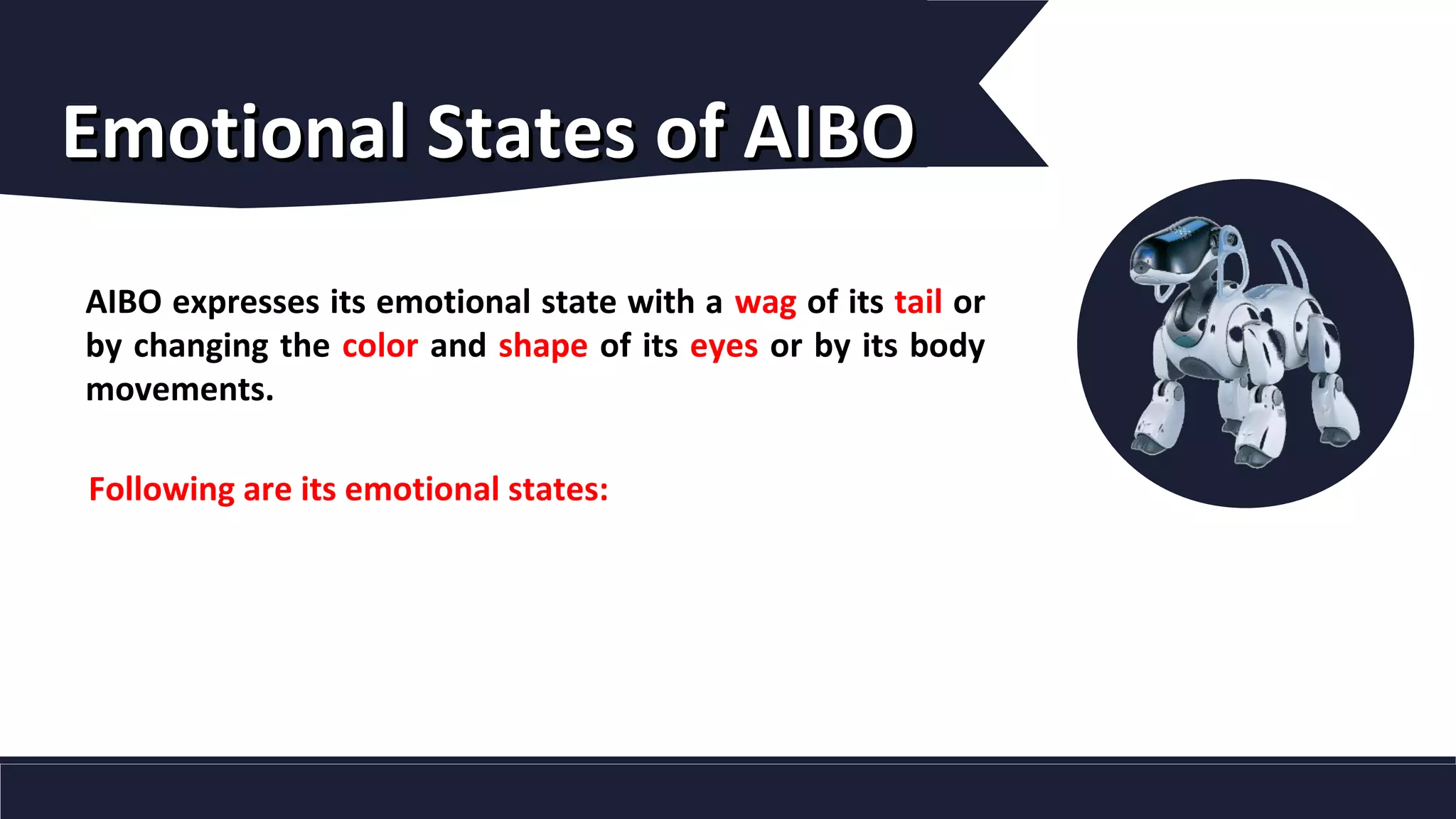 Emotional States of AIBO

AIBO expresses its emotional state with a wag of its tail or by changing the color and shape of its eyes or by its body movements.

Following are its emotional states: